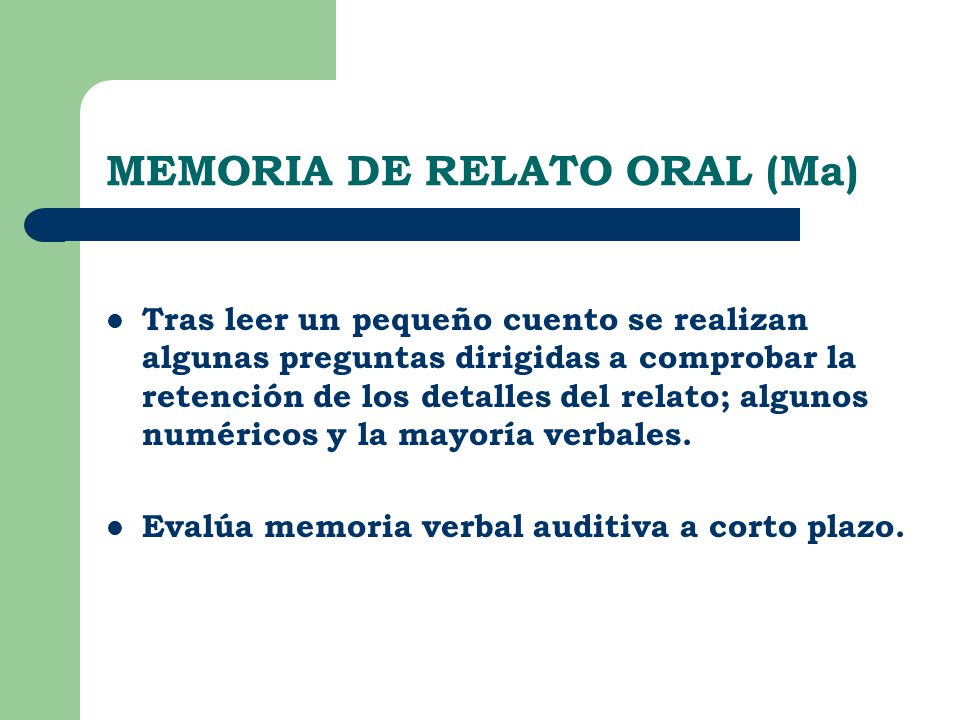 MEMORIA DE RELATO ORAL (Ma)

- Tras leer un pequeño cuento se realizan algunas preguntas dirigidas a comprobar la retención de los detalles del relato; algunos numéricos y la mayoría verbales.

- Evalúa memoria verbal auditiva a corto plazo.